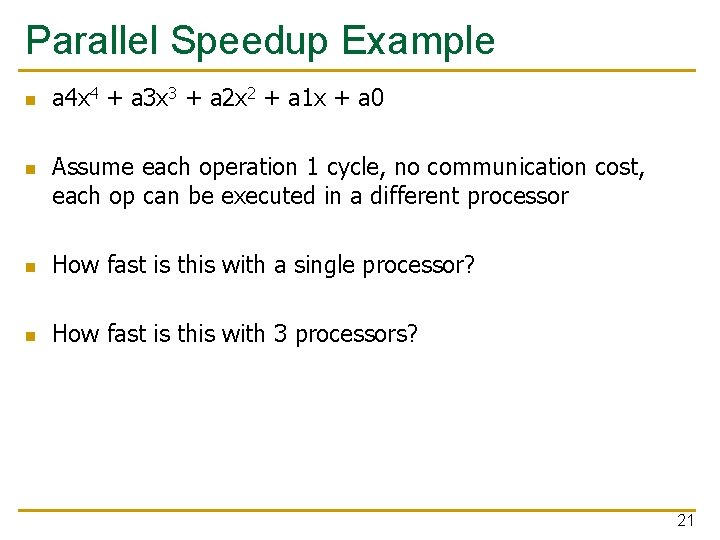 Parallel Speedup Example

- $a4x^4 + a3x^3 + a2x^2 + a1x + a0$

- Assume each operation 1 cycle, no communication cost, each op can be executed in a different processor

- How fast is this with a single processor?

- How fast is this with 3 processors?

21